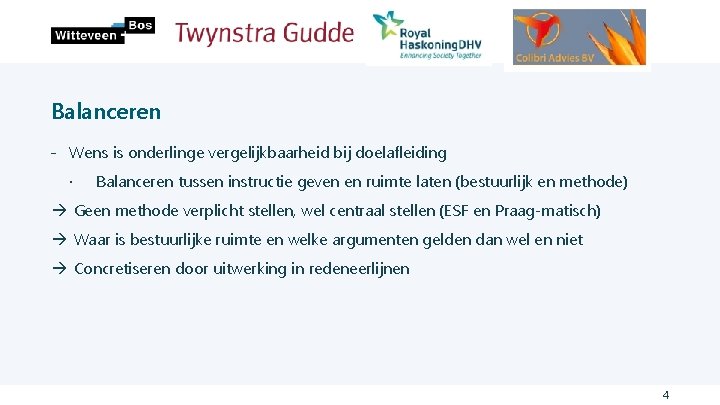 Witteveen + Bos

Twynstra Gudde

Royal HaskoningDHV
Enhancing Society Together

Colibri Advies BV

Balanceren

- Wens is onderlinge vergelijkbaarheid bij doelafleiding

· Balanceren tussen instructie geven en ruimte laten (bestuurlijk en methode)

→ Geen methode verplicht stellen, wel centraal stellen (ESF en Praag-matisch)

→ Waar is bestuurlijke ruimte en welke argumenten gelden dan wel en niet

→ Concretiseren door uitwerking in redeneerlijnen

4